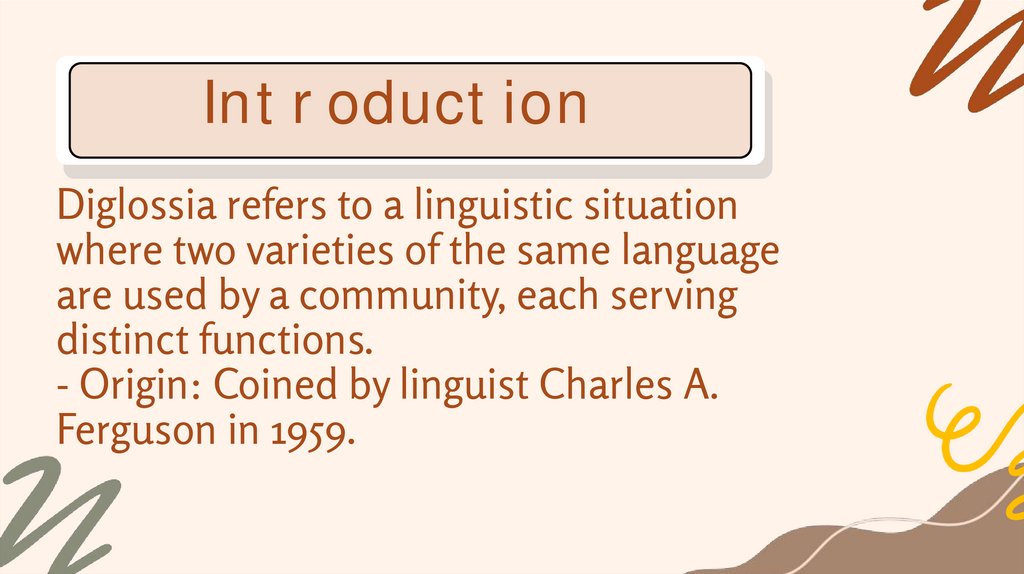 Int r oduct ion

Diglossia refers to a linguistic situation where two varieties of the same language are used by a community, each serving distinct functions.
- Origin: Coined by linguist Charles A. Ferguson in 1959.